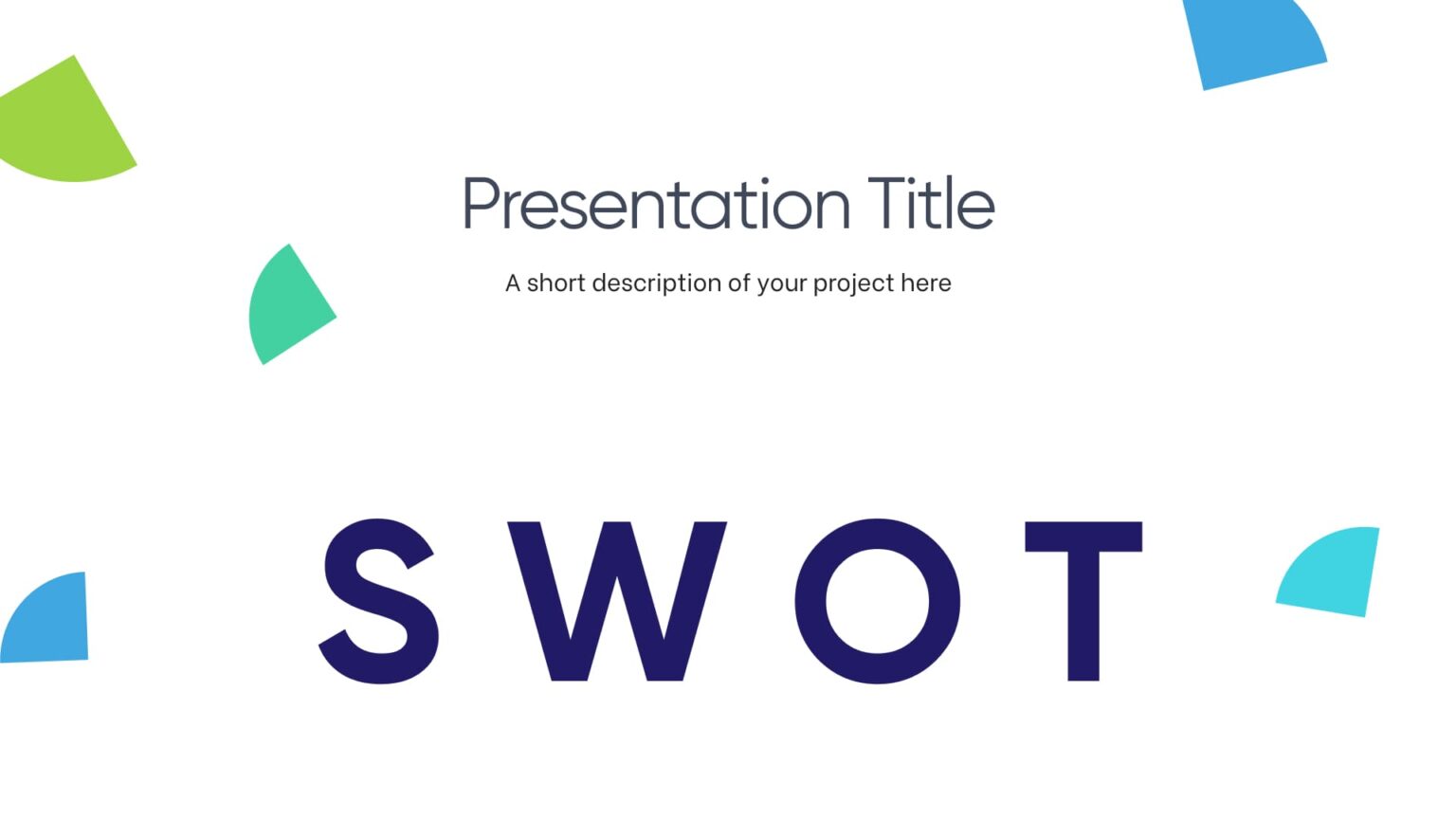 Presentation Title

A short description of your project here

SWOT